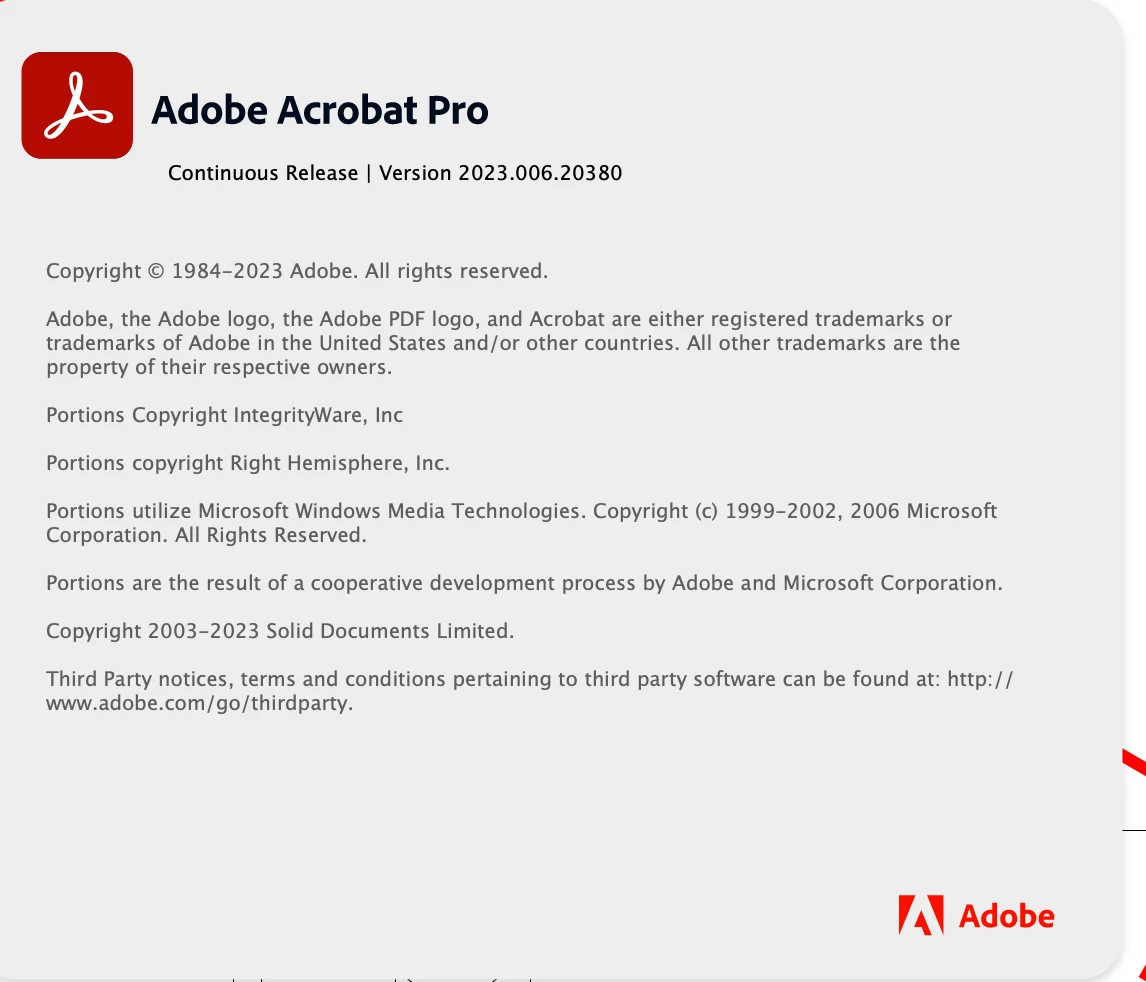 Adobe Acrobat Pro

Continuous Release | Version 2023.006.20380

Copyright © 1984-2023 Adobe. All rights reserved.

Adobe, the Adobe logo, the Adobe PDF logo, and Acrobat are either registered trademarks or trademarks of Adobe in the United States and/or other countries. All other trademarks are the property of their respective owners.

Portions Copyright IntegrityWare, Inc

Portions copyright Right Hemisphere, Inc.

Portions utilize Microsoft Windows Media Technologies. Copyright (c) 1999-2002, 2006 Microsoft Corporation. All Rights Reserved.

Portions are the result of a cooperative development process by Adobe and Microsoft Corporation.

Copyright 2003-2023 Solid Documents Limited.

Third Party notices, terms and conditions pertaining to third party software can be found at: http://www.adobe.com/go/thirdparty.

Adobe